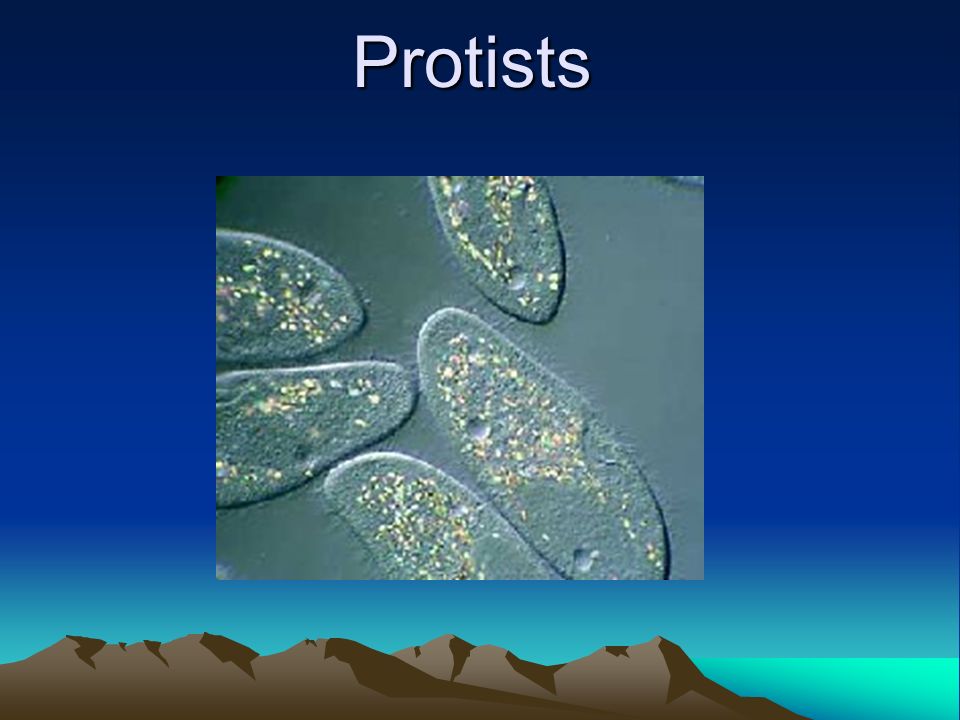 Protists